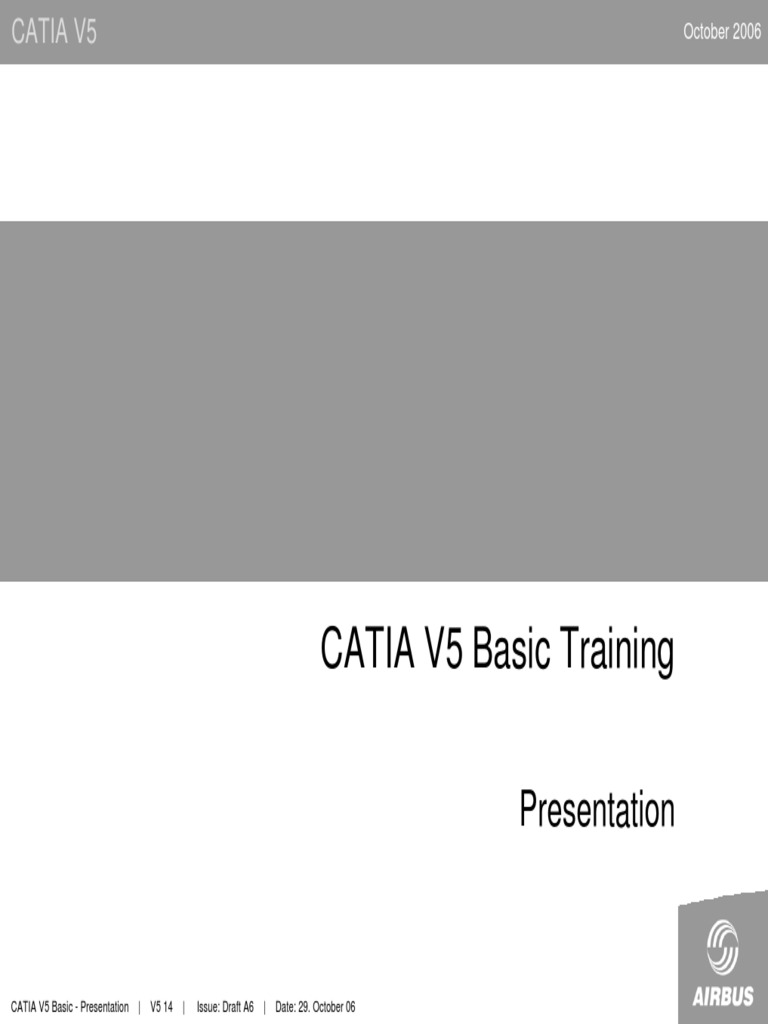 CATIA V5

October 2006

CATIA V5 Basic Training

Presentation

CATIA V5 Basic - Presentation | V5 14 | Issue: Draft A6 | Date: 29. October 06

AIRBUS